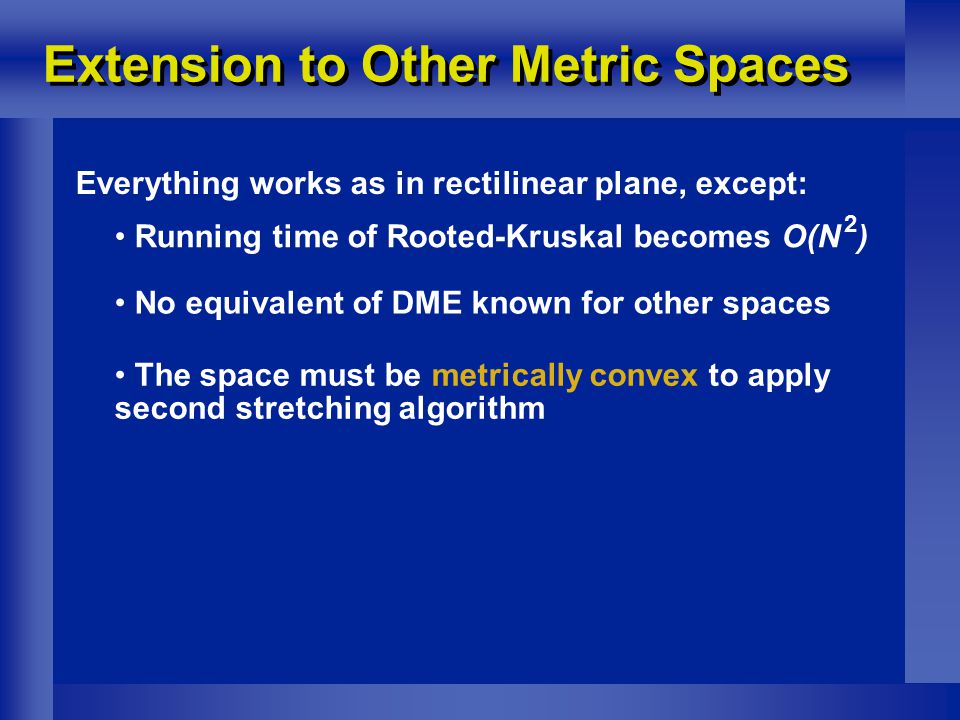 Extension to Other Metric Spaces

Everything works as in rectilinear plane, except:

• Running time of Rooted-Kruskal becomes $O(N^2)$

• No equivalent of DME known for other spaces

• The space must be metrically convex to apply second stretching algorithm